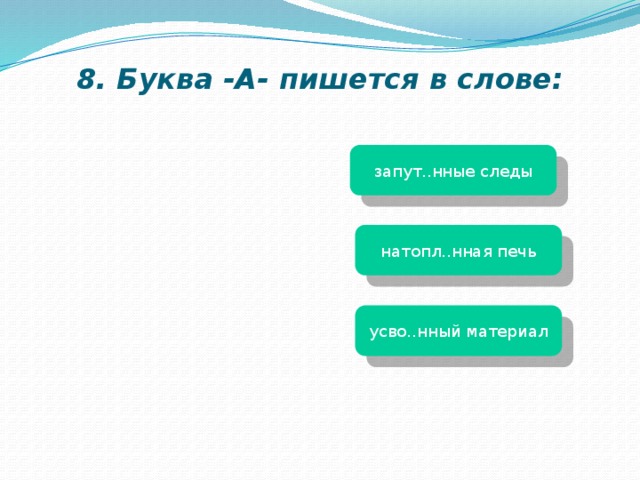 8. Буква -А- пишется в слове:

запут..нные следы

натопл..нная печь

усво..нный материал